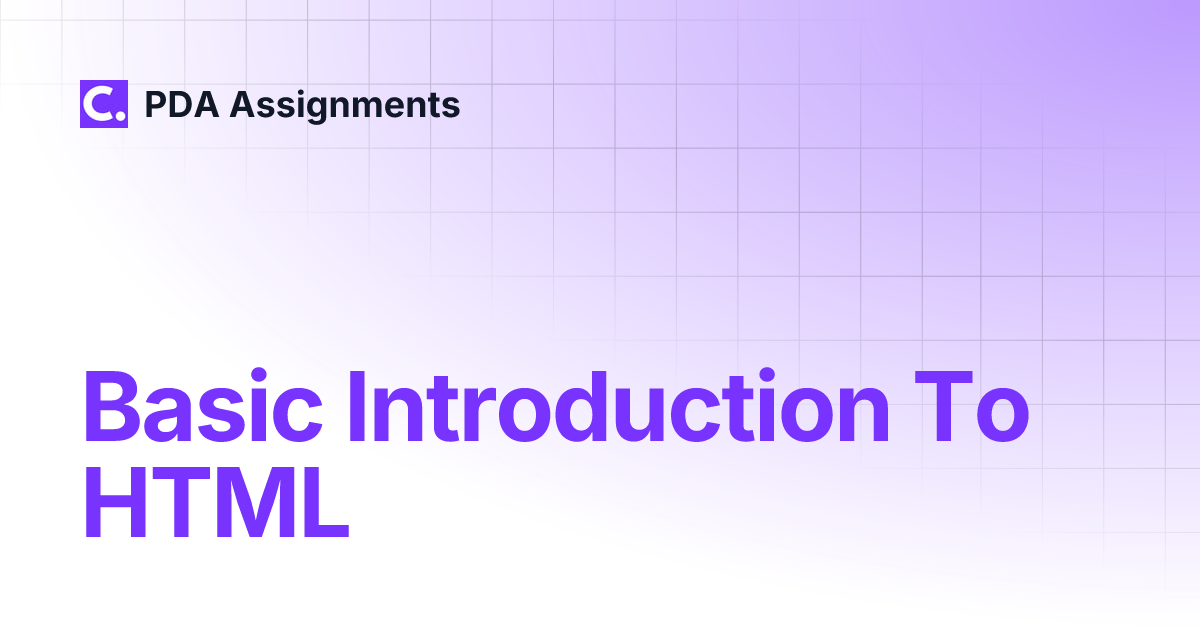 C. PDA Assignments

Basic Introduction To HTML